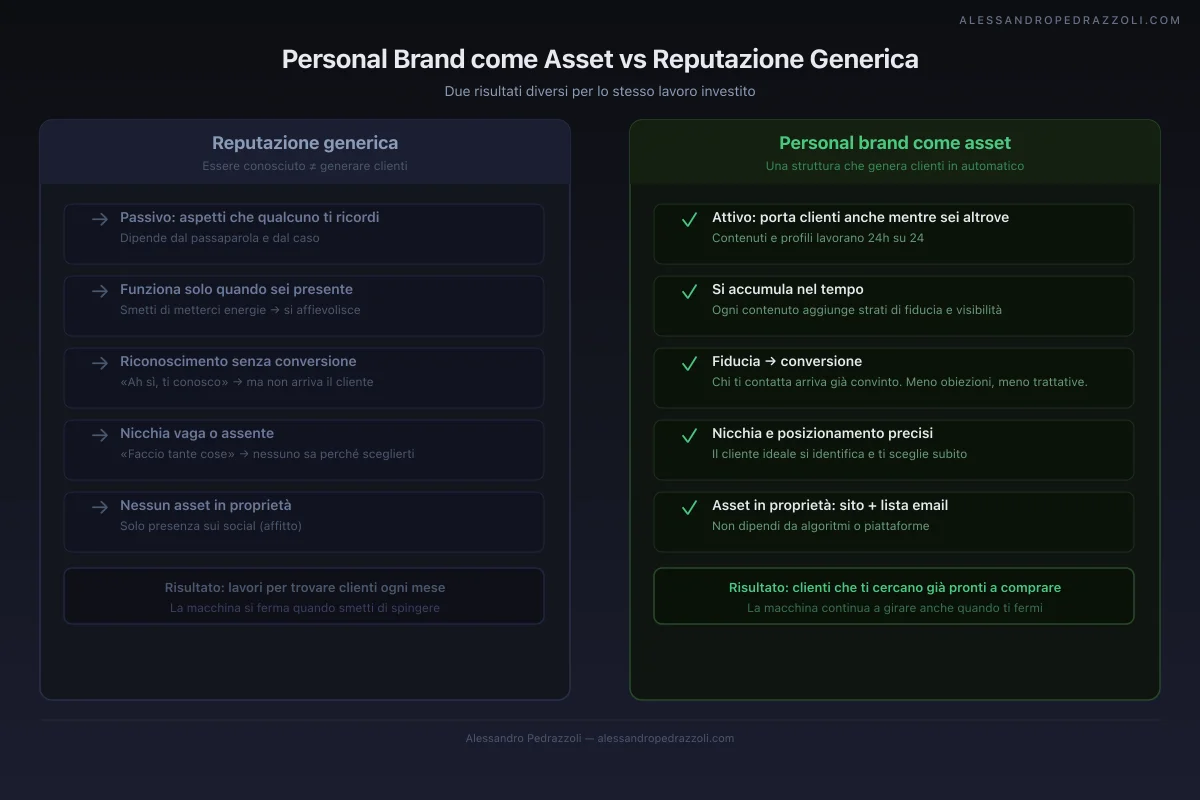 ALESSANDROPEDRAZZOLI.COM

Personal Brand come Asset vs Reputazione Generica

Due risultati diversi per lo stesso lavoro investito

Reputazione generica

Essere conosciuto ≠ generare clienti

→ Passivo: aspetti che qualcuno ti ricordi
Dipende dal passaparola e dal caso

→ Funziona solo quando sei presente
Smetti di metterci energie → si affievolisce

→ Riconoscimento senza conversione
«Ah sì, ti conosco» → ma non arriva il cliente

→ Nicchia vaga o assente
«Faccio tante cose» → nessuno sa perché sceglierti

→ Nessun asset in proprietà
Solo presenza sui social (affitto)

Risultato: lavori per trovare clienti ogni mese
La macchina si ferma quando smetti di spingere

Personal brand come asset

Una struttura che genera clienti in automatico

✓ Attivo: porta clienti anche mentre sei altrove
Contenuti e profili lavorano 24h su 24

✓ Si accumula nel tempo
Ogni contenuto aggiunge strati di fiducia e visibilità

✓ Fiducia → conversione
Chi ti contatta arriva già convinto. Meno obiezioni, meno trattative.

✓ Nicchia e posizionamento precisi
Il cliente ideale si identifica e ti sceglie subito

✓ Asset in proprietà: sito + lista email
Non dipendi da algoritmi o piattaforme

Risultato: clienti che ti cercano già pronti a comprare
La macchina continua a girare anche quando ti fermi

Alessandro Pedrazzoli — alessandropedrazzoli.com